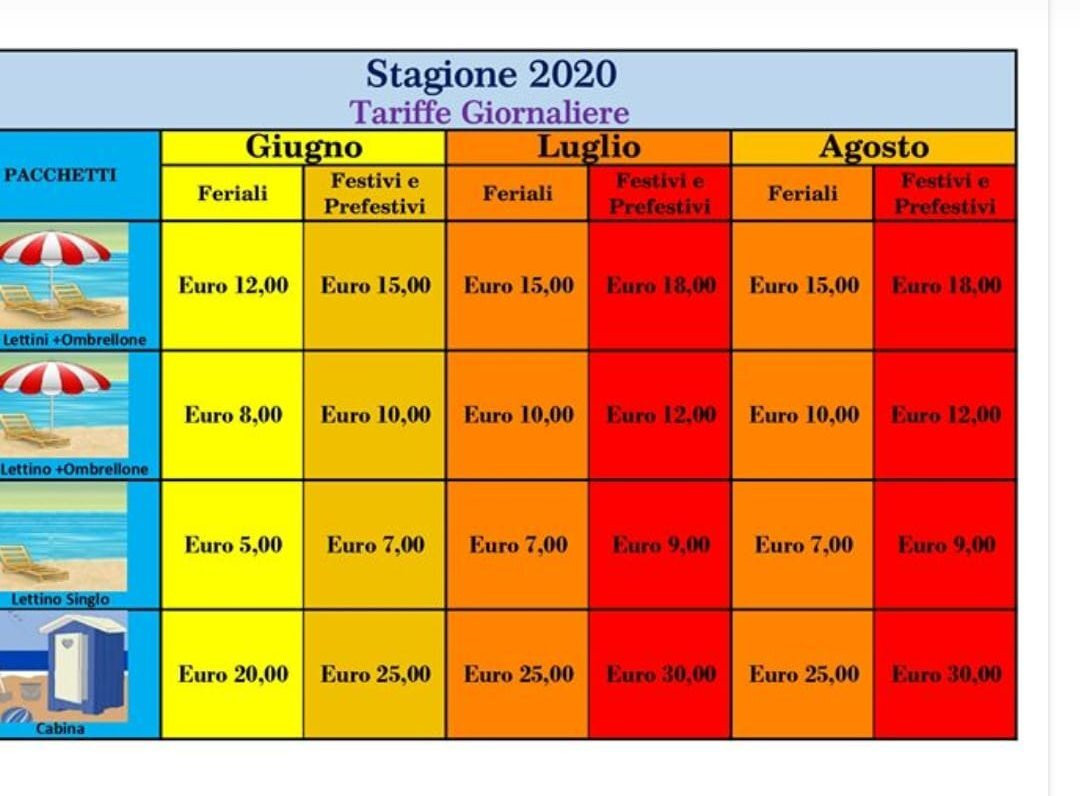 Stagione 2020
Tariffe Giornaliere

| PACCHETTI | Giugno Feriali | Giugno Festivi e Prefestivi | Luglio Feriali | Luglio Festivi e Prefestivi | Agosto Feriali | Agosto Festivi e Prefestivi |
|---|---|---|---|---|---|---|
| Lettini +Ombrellone | Euro 12,00 | Euro 15,00 | Euro 15,00 | Euro 18,00 | Euro 15,00 | Euro 18,00 |
| Lettino +Ombrellone | Euro 8,00 | Euro 10,00 | Euro 10,00 | Euro 12,00 | Euro 10,00 | Euro 12,00 |
| Lettino Singlo | Euro 5,00 | Euro 7,00 | Euro 7,00 | Euro 9,00 | Euro 7,00 | Euro 9,00 |
| Cabina | Euro 20,00 | Euro 25,00 | Euro 25,00 | Euro 30,00 | Euro 25,00 | Euro 30,00 |